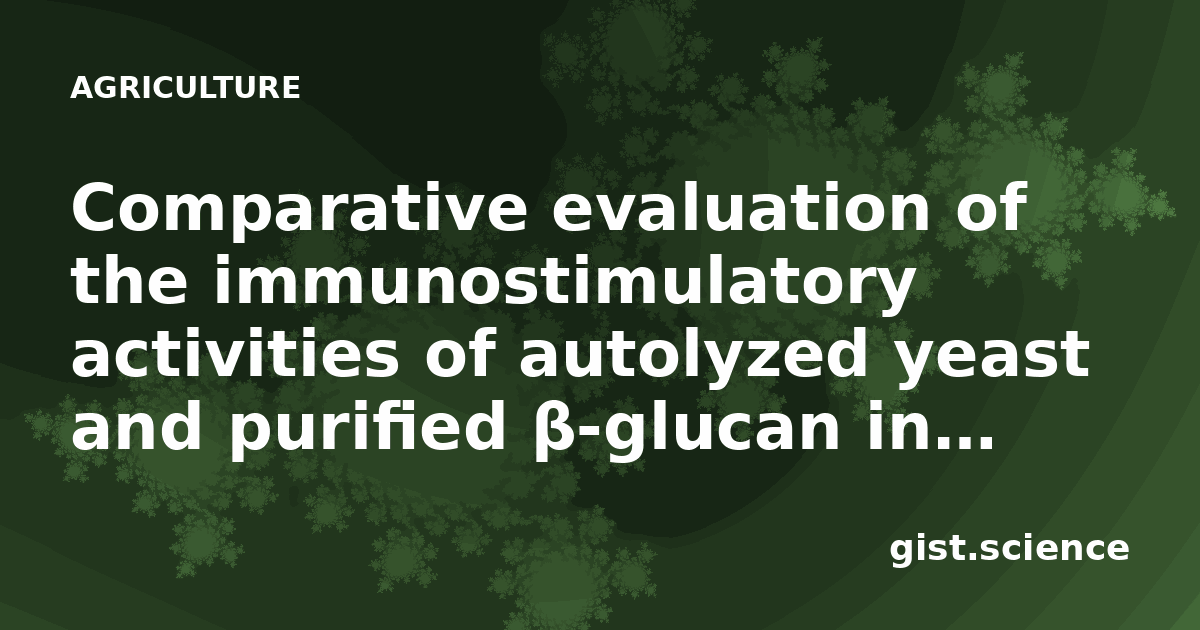 AGRICULTURE

Comparative evaluation of the immunostimulatory activities of autolyzed yeast and purified β-glucan in…

gist.science